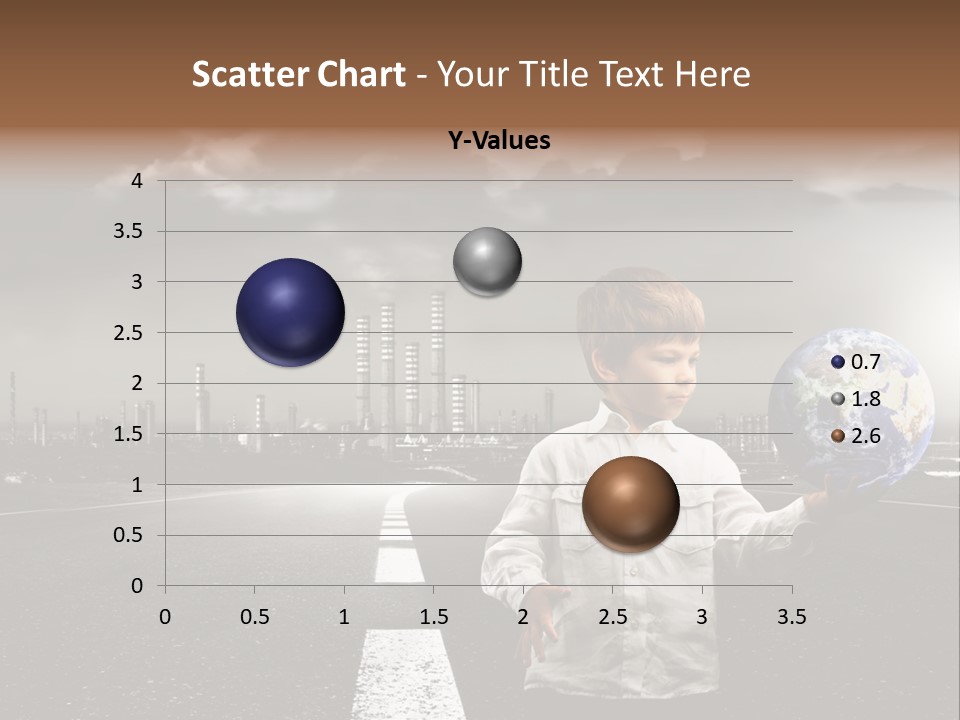 Scatter Chart - Your Title Text Here

Y-Values

4
3.5
3
2.5
2
1.5
1
0.5
0

0 0.5 1 1.5 2 2.5 3 3.5

0.7
1.8
2.6